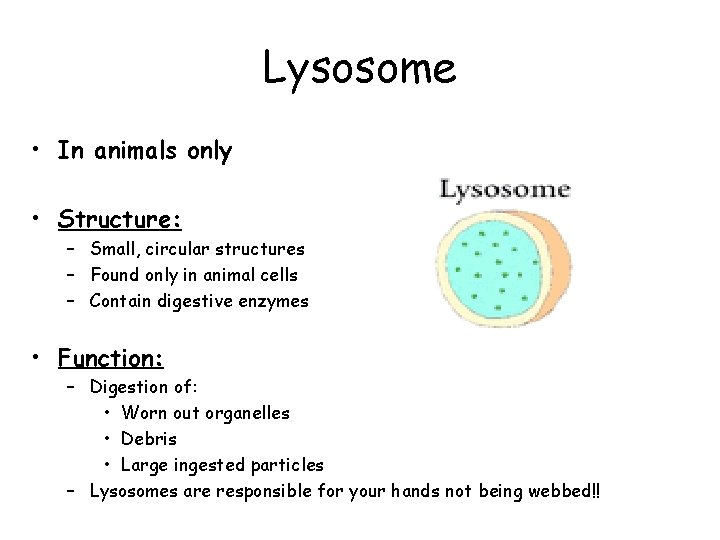 Lysosome

• In animals only

Lysosome

• Structure:
– Small, circular structures
– Found only in animal cells
– Contain digestive enzymes

• Function:
– Digestion of:
• Worn out organelles
• Debris
• Large ingested particles
– Lysosomes are responsible for your hands not being webbed!!